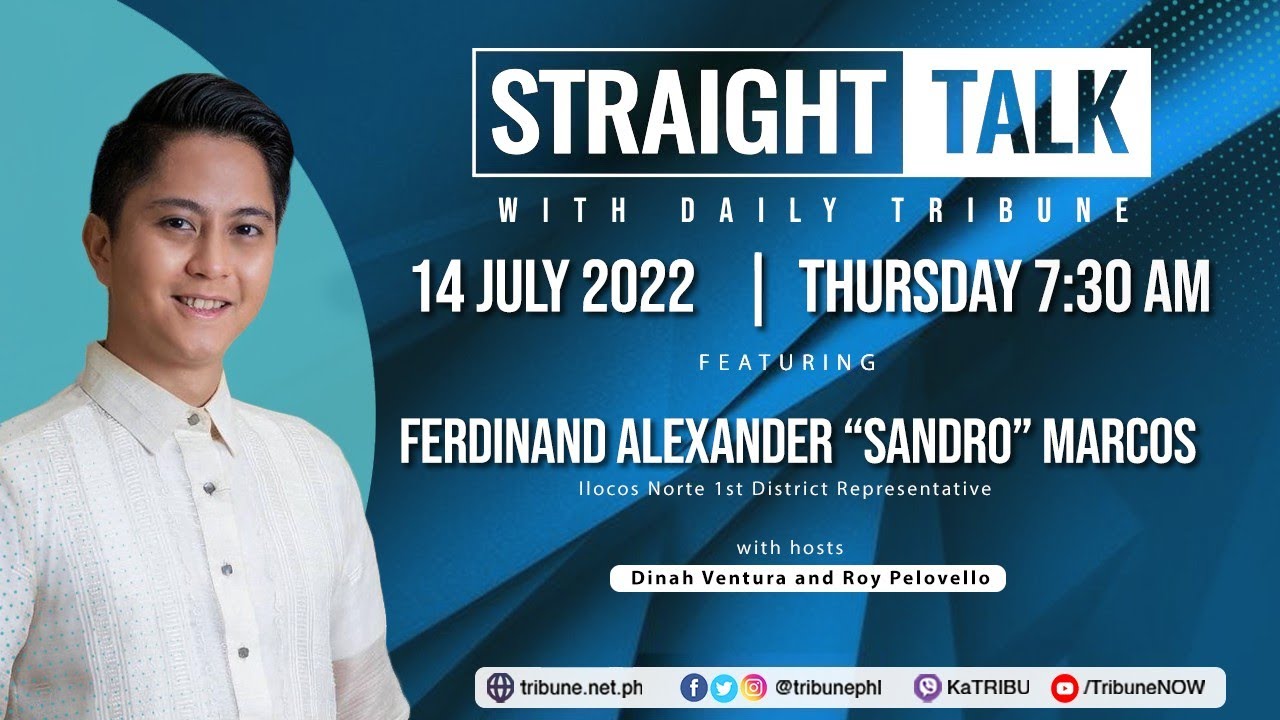 STRAIGHT TALK
WITH DAILY TRIBUNE

14 JULY 2022 | THURSDAY 7:30 AM

FEATURING

FERDINAND ALEXANDER "SANDRO" MARCOS
Ilocos Norte 1st District Representative

with hosts
Dinah Ventura and Roy Pelovello

tribune.net.ph @tribunephl KaTRIBU /TribuneNOW